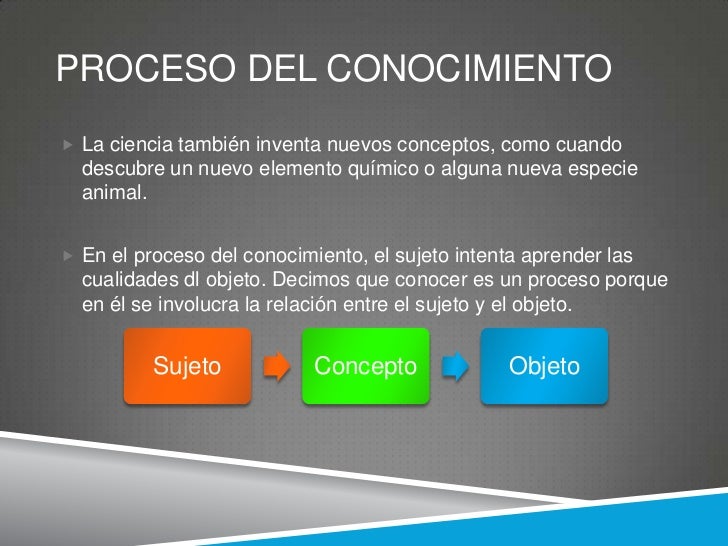 PROCESO DEL CONOCIMIENTO

La ciencia también inventa nuevos conceptos, como cuando descubre un nuevo elemento químico o alguna nueva especie animal.

En el proceso del conocimiento, el sujeto intenta aprender las cualidades dl objeto. Decimos que conocer es un proceso porque en él se involucra la relación entre el sujeto y el objeto.

Sujeto

Concepto

Objeto